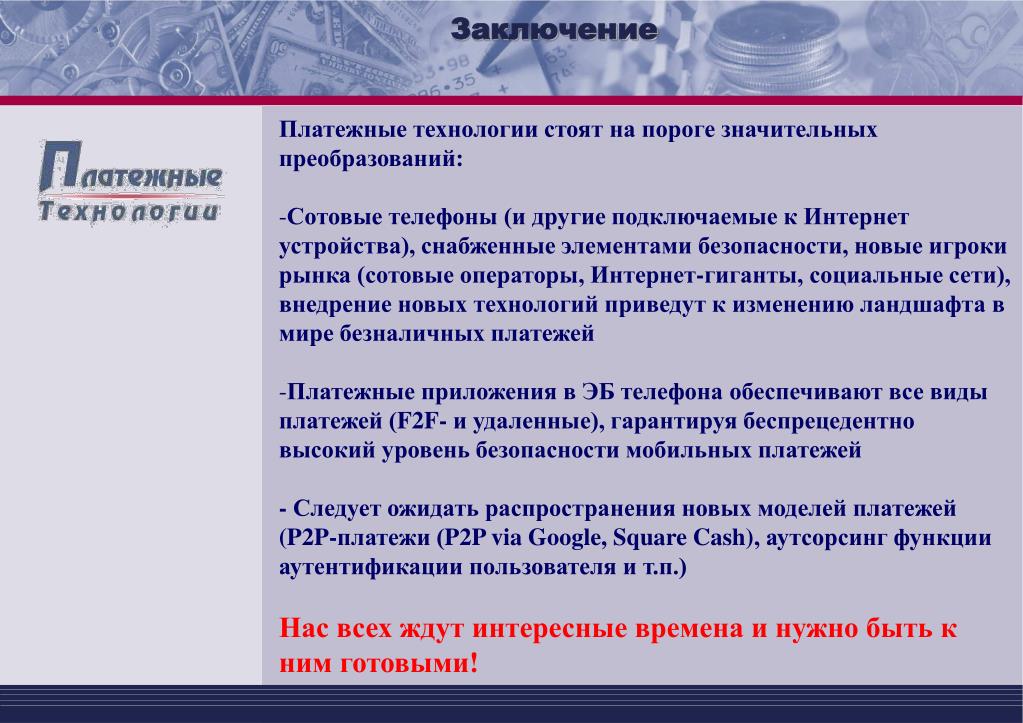 Заключение

Платежные Технологии

Платежные технологии стоят на пороге значительных преобразований:

-Сотовые телефоны (и другие подключаемые к Интернет устройства), снабженные элементами безопасности, новые игроки рынка (сотовые операторы, Интернет-гиганты, социальные сети), внедрение новых технологий приведут к изменению ландшафта в мире безналичных платежей

-Платежные приложения в ЭБ телефона обеспечивают все виды платежей (F2F- и удаленные), гарантируя беспрецедентно высокий уровень безопасности мобильных платежей

- Следует ожидать распространения новых моделей платежей (P2P-платежи (P2P via Google, Square Cash), аутсорсинг функции аутентификации пользователя и т.п.)

Нас всех ждут интересные времена и нужно быть к ним готовыми!